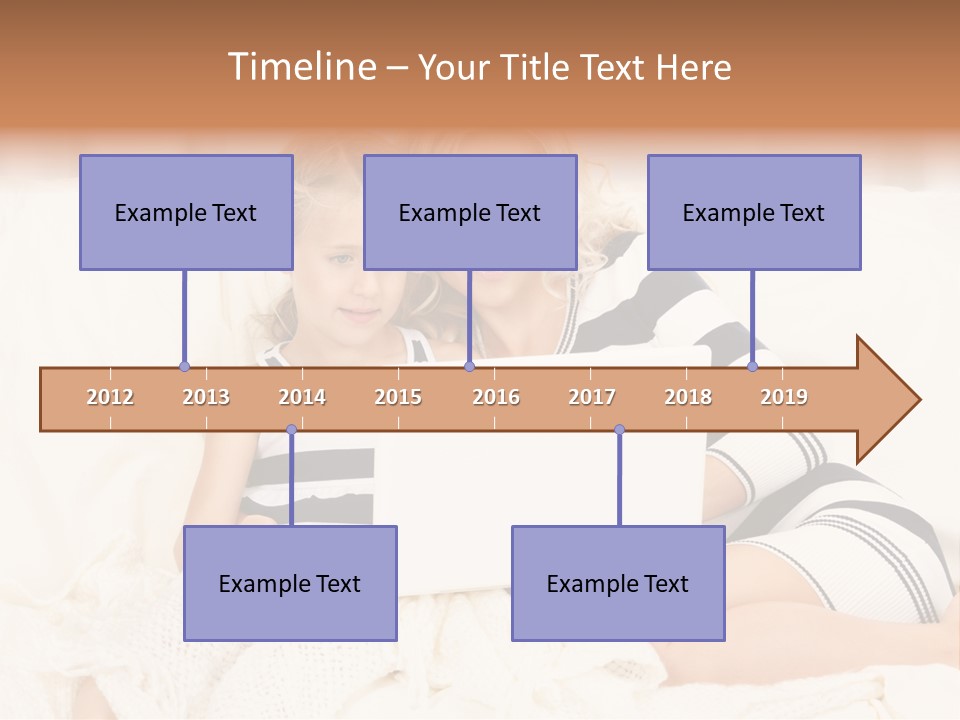 Timeline – Your Title Text Here

Example Text

Example Text

Example Text

2012 2013 2014 2015 2016 2017 2018 2019

Example Text

Example Text